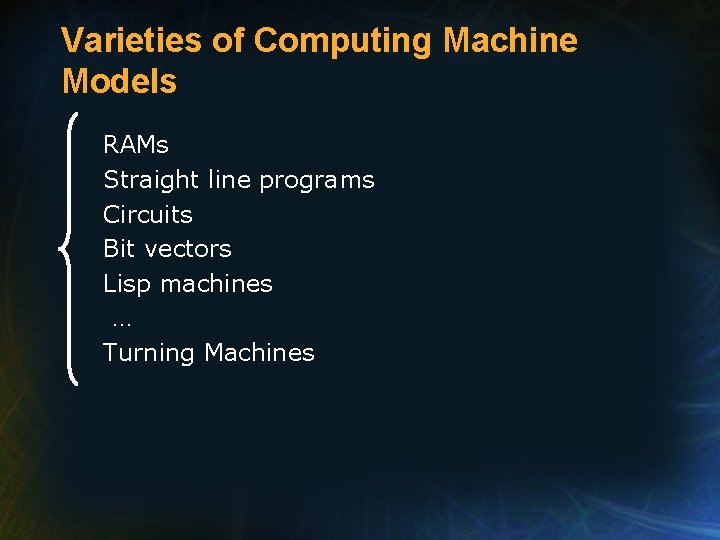 Varieties of Computing Machine Models

RAMs
Straight line programs
Circuits
Bit vectors
Lisp machines
…
Turning Machines